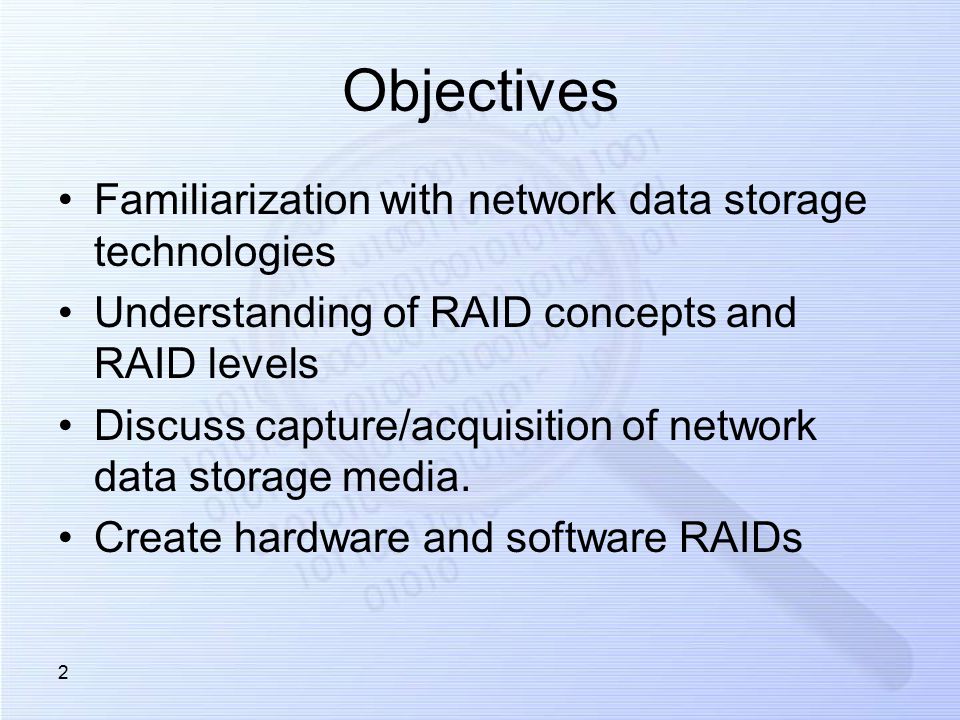 Objectives

• Familiarization with network data storage technologies
• Understanding of RAID concepts and RAID levels
• Discuss capture/acquisition of network data storage media.
• Create hardware and software RAIDs

2